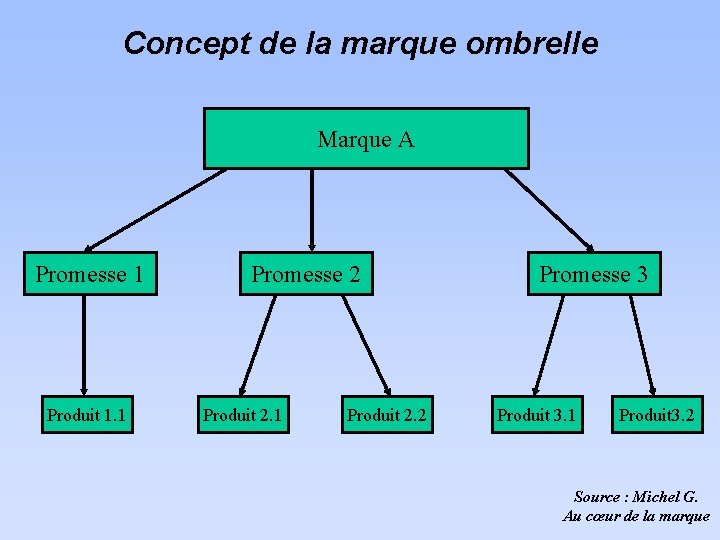 Concept de la marque ombrelle

Marque A

Promesse 1

Promesse 2

Promesse 3

Produit 1.1

Produit 2.1

Produit 2.2

Produit 3.1

Produit3.2

Source : Michel G.
Au cœur de la marque